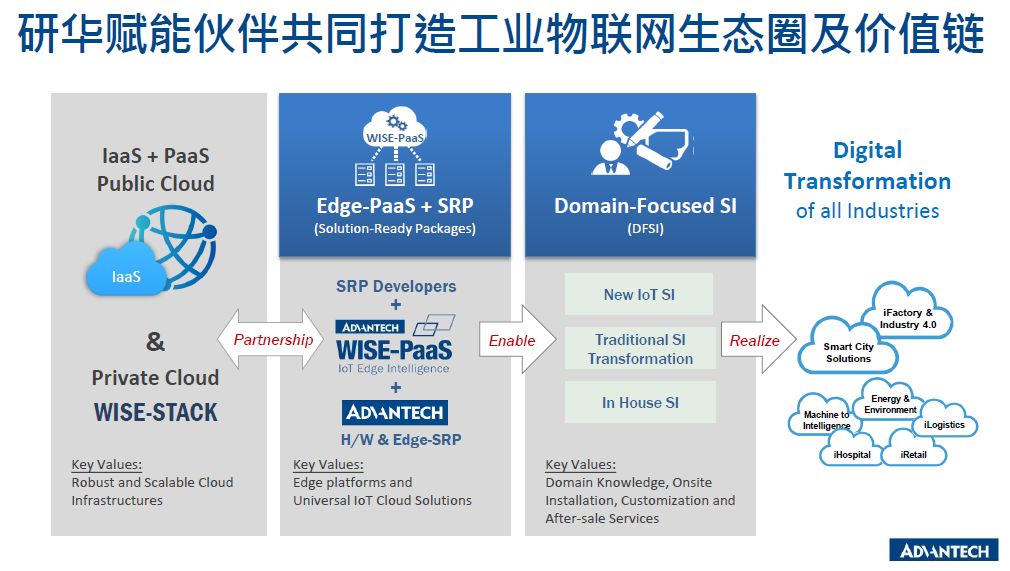 研华赋能伙伴共同打造工业物联网生态圈及价值链

IaaS + PaaS
Public Cloud

IaaS

&

Private Cloud
WISE-STACK

Key Values:
Robust and Scalable Cloud Infrastructures

Partnership

WISE-PaaS

Edge-PaaS + SRP
(Solution-Ready Packages)

SRP Developers
+
ADVANTECH
WISE-PaaS
IoT Edge Intelligence
+
ADVANTECH
H/W & Edge-SRP

Key Values:
Edge platforms and Universal IoT Cloud Solutions

Enable

Domain-Focused SI
(DFSI)

New IoT SI

Traditional SI Transformation

In House SI

Key Values:
Domain Knowledge, Onsite Installation, Customization and After-sale Services

Realize

Digital Transformation
of all Industries

iFactory & Industry 4.0

Smart City Solutions

Energy & Environment

Machine to Intelligence

iLogistics

iHospital

iRetail

ADVANTECH